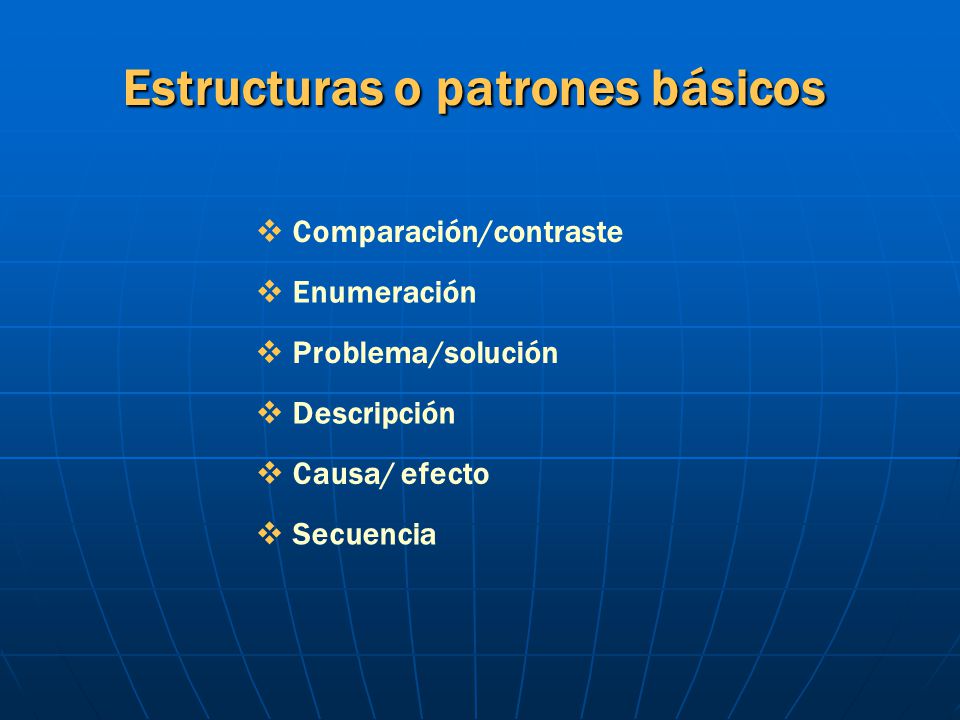 Estructuras o patrones básicos

❖ Comparación/contraste
❖ Enumeración
❖ Problema/solución
❖ Descripción
❖ Causa/ efecto
❖ Secuencia